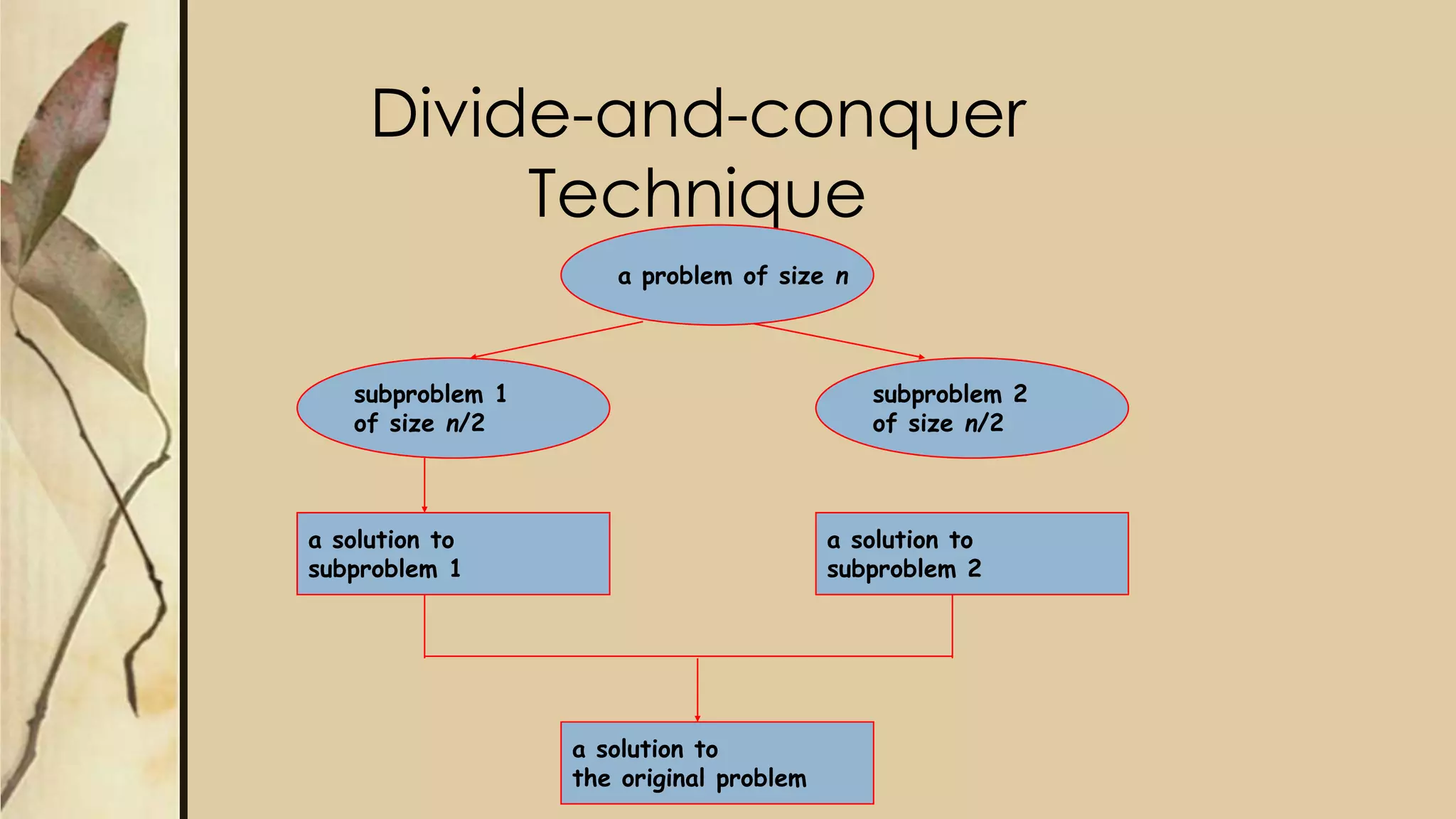 Divide-and-conquer Technique

a problem of size $n$

subproblem 1
of size $n/2$

subproblem 2
of size $n/2$

a solution to
subproblem 1

a solution to
subproblem 2

a solution to
the original problem